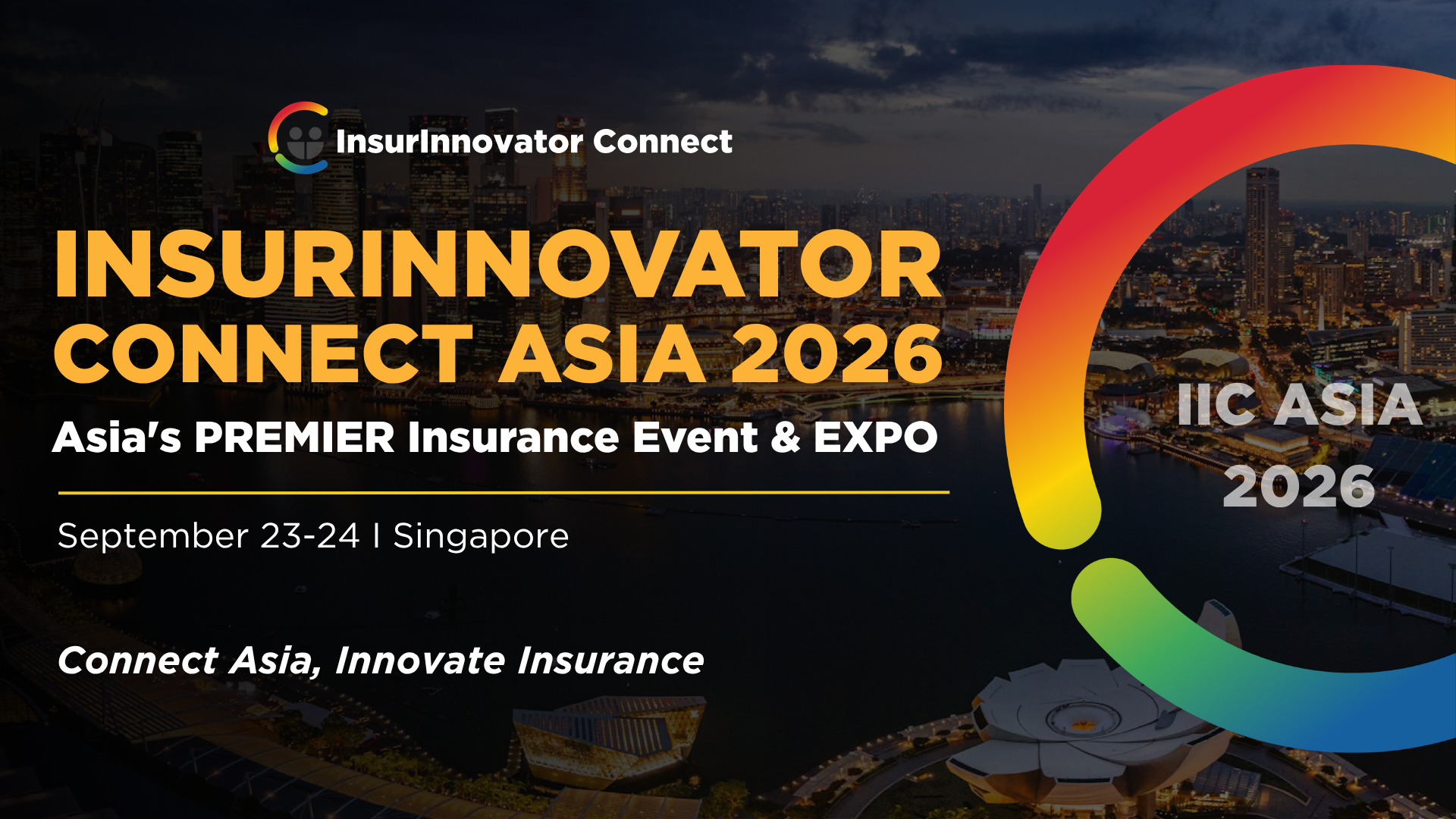 InsurInnovator Connect

INSURINNOVATOR CONNECT ASIA 2026

Asia's PREMIER Insurance Event & EXPO

September 23-24 I Singapore

Connect Asia, Innovate Insurance

IIC ASIA 2026